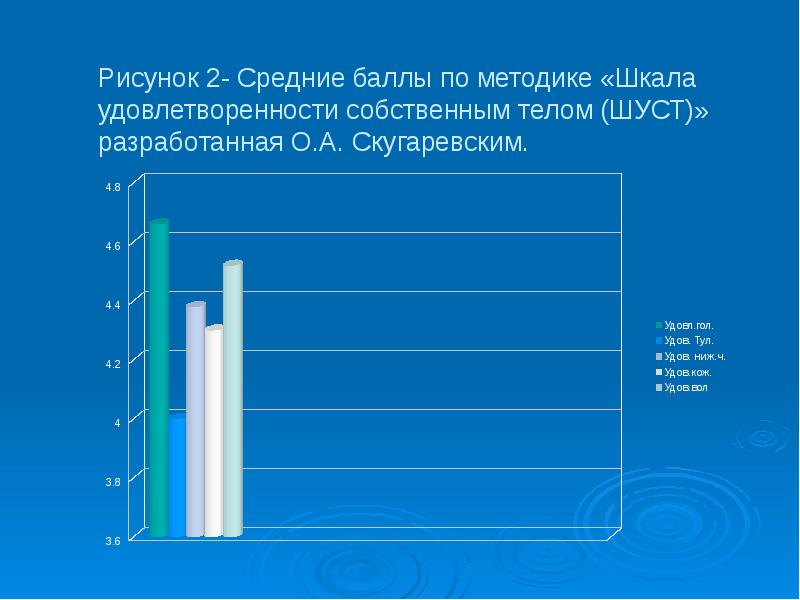 Рисунок 2- Средние баллы по методике «Шкала удовлетворенности собственным телом (ШУСТ)» разработанная О.А. Скугаревским.

4.8
4.6
4.4
4.2
4
3.8
3.6

Удовл.гол.
Удов. Тул.
Удов. ниж.ч.
Удов.кож.
Удов.вол